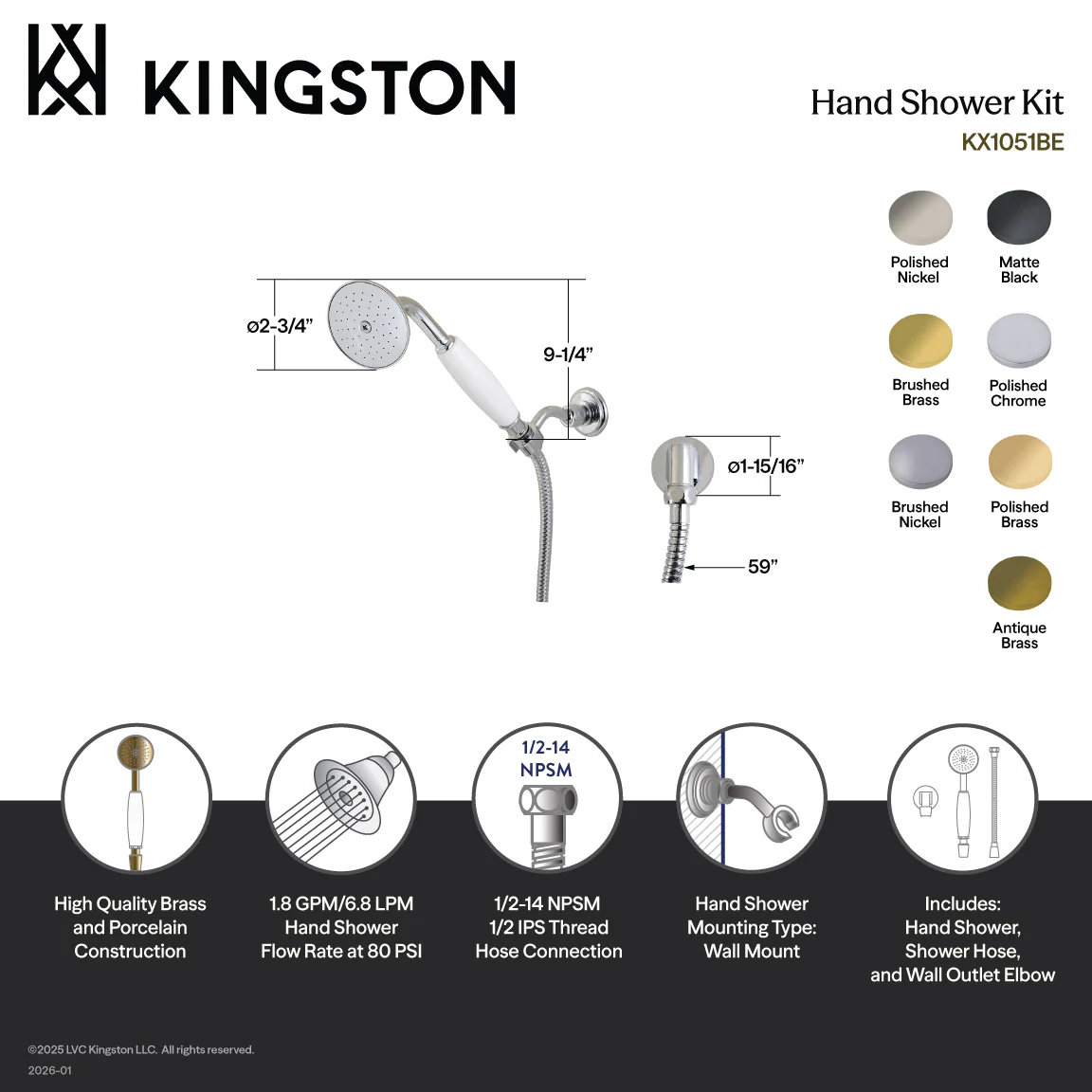 KINGSTON

Hand Shower Kit
KX1051BE

Polished Nickel
Matte Black
Brushed Brass
Polished Chrome
Brushed Nickel
Polished Brass
Antique Brass

ø2-3/4"
9-1/4"
ø1-15/16"
59"

1/2-14 NPSM

High Quality Brass and Porcelain Construction

1.8 GPM/6.8 LPM Hand Shower Flow Rate at 80 PSI

1/2-14 NPSM 1/2 IPS Thread Hose Connection

Hand Shower Mounting Type: Wall Mount

Includes: Hand Shower, Shower Hose, and Wall Outlet Elbow

©2025 LVC Kingston LLC. All rights reserved.
2026-01